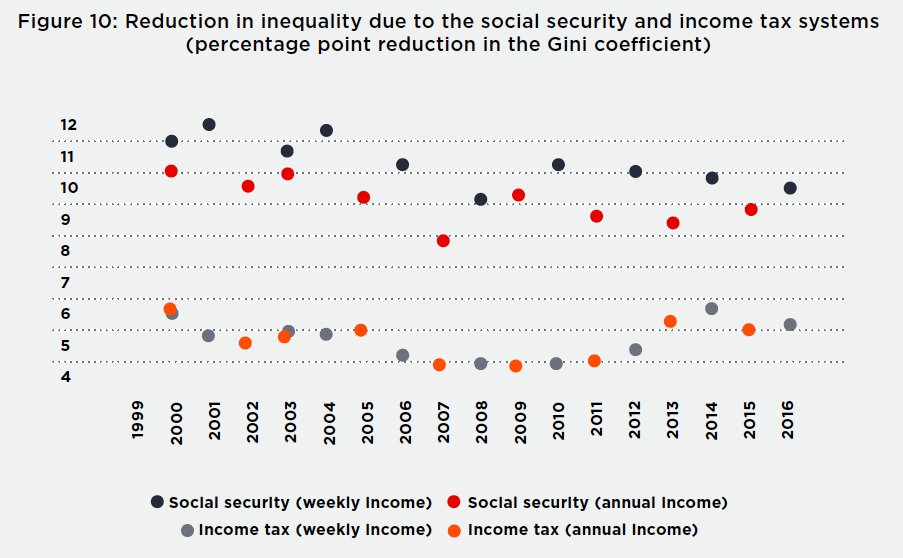 Figure 10: Reduction in inequality due to the social security and income tax systems (percentage point reduction in the Gini coefficient)

12
11
10
9
8
7
6
5
4

1999
2000
2001
2002
2003
2004
2005
2006
2007
2008
2009
2010
2011
2012
2013
2014
2015
2016

Social security (weekly income)
Social security (annual income)
Income tax (weekly income)
Income tax (annual income)